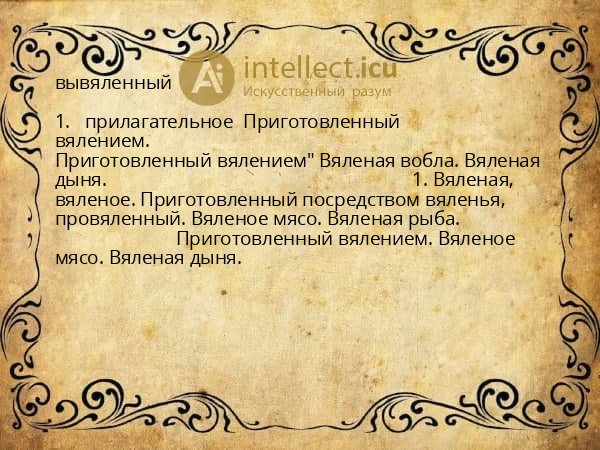 вывяленный

Ai intellect.icu
Искусственный разум

1. прилагательное Приготовленный вялением.
Приготовленный вялением" Вяленая вобла. Вяленая дыня. 1. Вяленая, вяленое. Приготовленный посредством вяленья, провяленный. Вяленое мясо. Вяленая рыба. Приготовленный вялением. Вяленое мясо. Вяленая дыня.